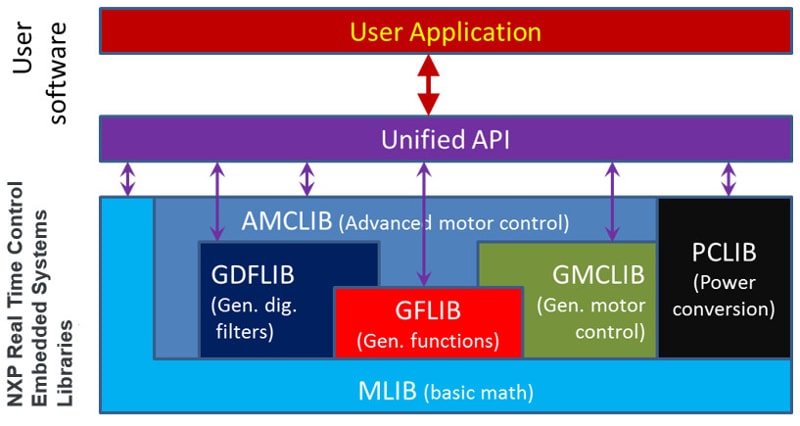 User software

User Application

Unified API

NXP Real Time Control Embedded Systems Libraries

AMCLIB (Advanced motor control)

GDFLIB (Gen. dig. filters)

GFLIB (Gen. functions)

GMCLIB (Gen. motor control)

PCLIB (Power conversion)

MLIB (basic math)